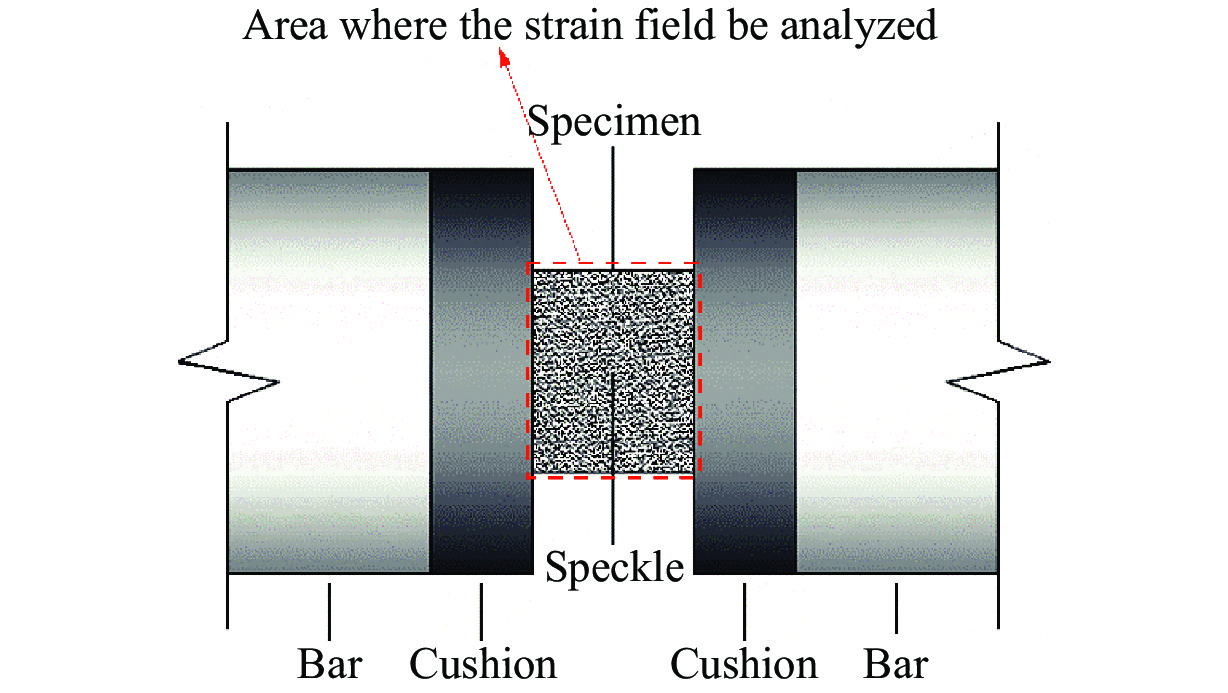 Area where the strain field be analyzed

Specimen

Speckle

Bar Cushion Cushion Bar